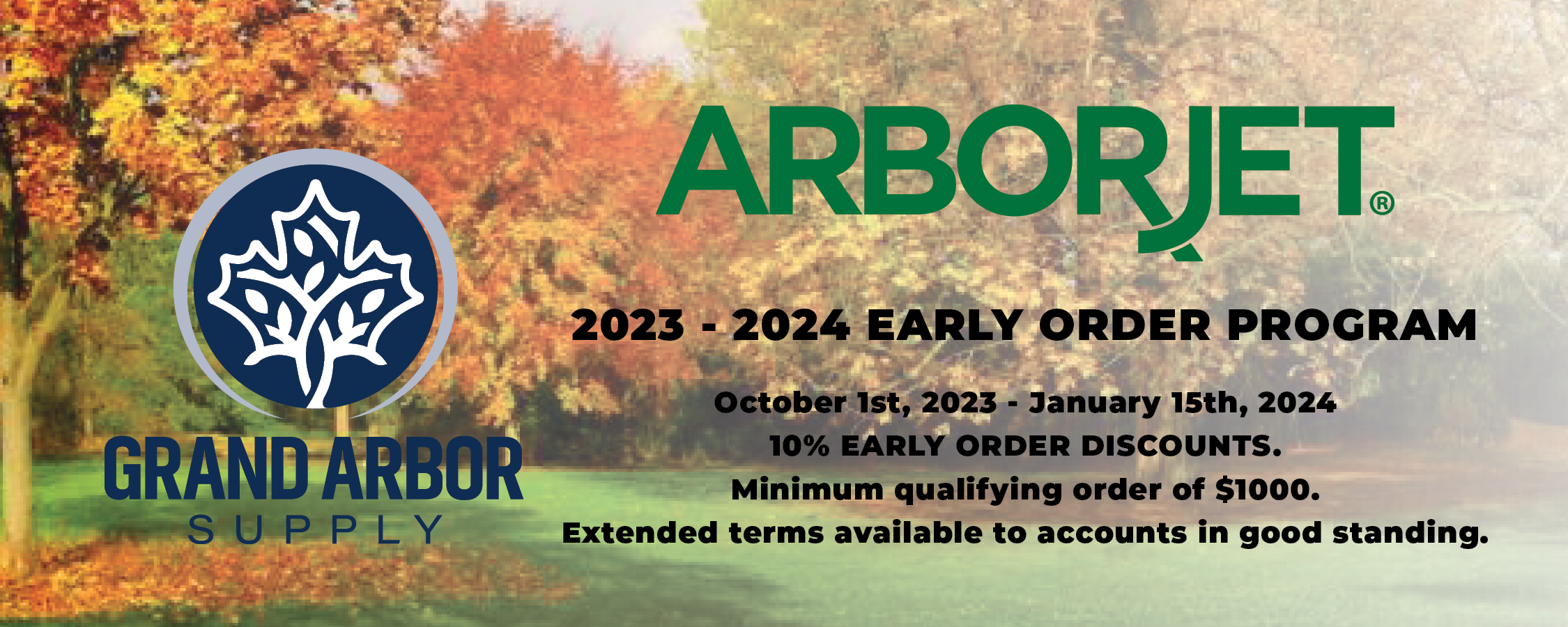 GRAND ARBOR
SUPPLY

ARBORJET®

2023 - 2024 EARLY ORDER PROGRAM

October 1st, 2023 - January 15th, 2024
10% EARLY ORDER DISCOUNTS.
Minimum qualifying order of $1000.
Extended terms available to accounts in good standing.